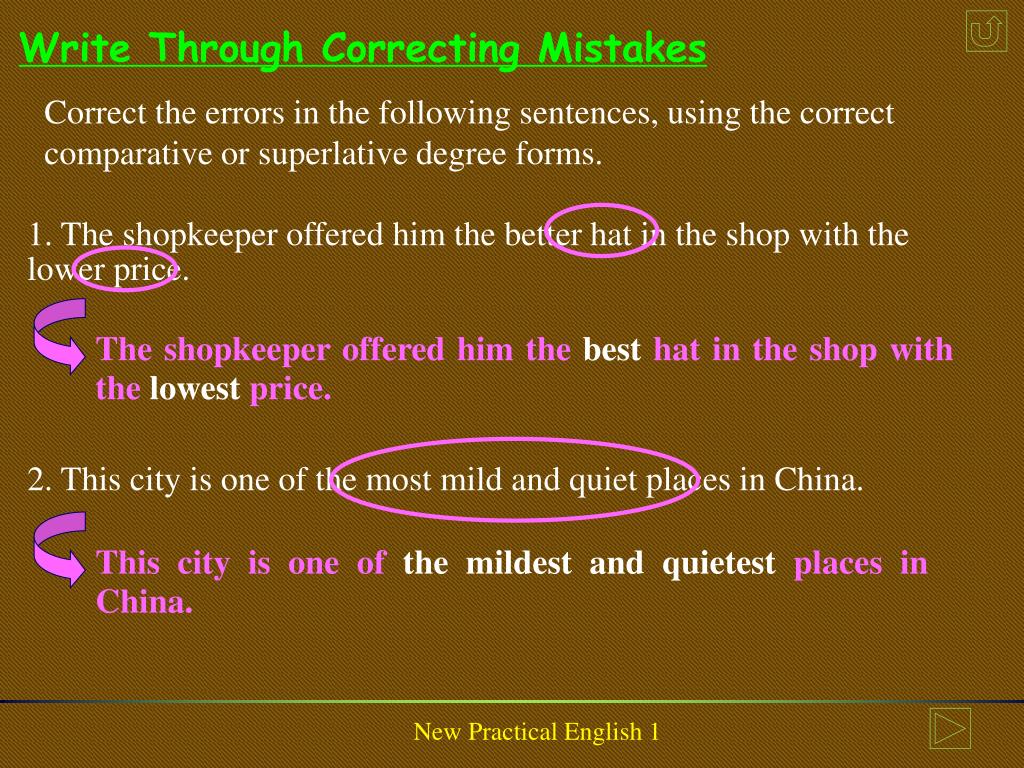 Write Through Correcting Mistakes

Correct the errors in the following sentences, using the correct comparative or superlative degree forms.

1. The shopkeeper offered him the better hat in the shop with the lower price.

The shopkeeper offered him the best hat in the shop with the lowest price.

2. This city is one of the most mild and quiet places in China.

This city is one of the mildest and quietest places in China.

New Practical English 1